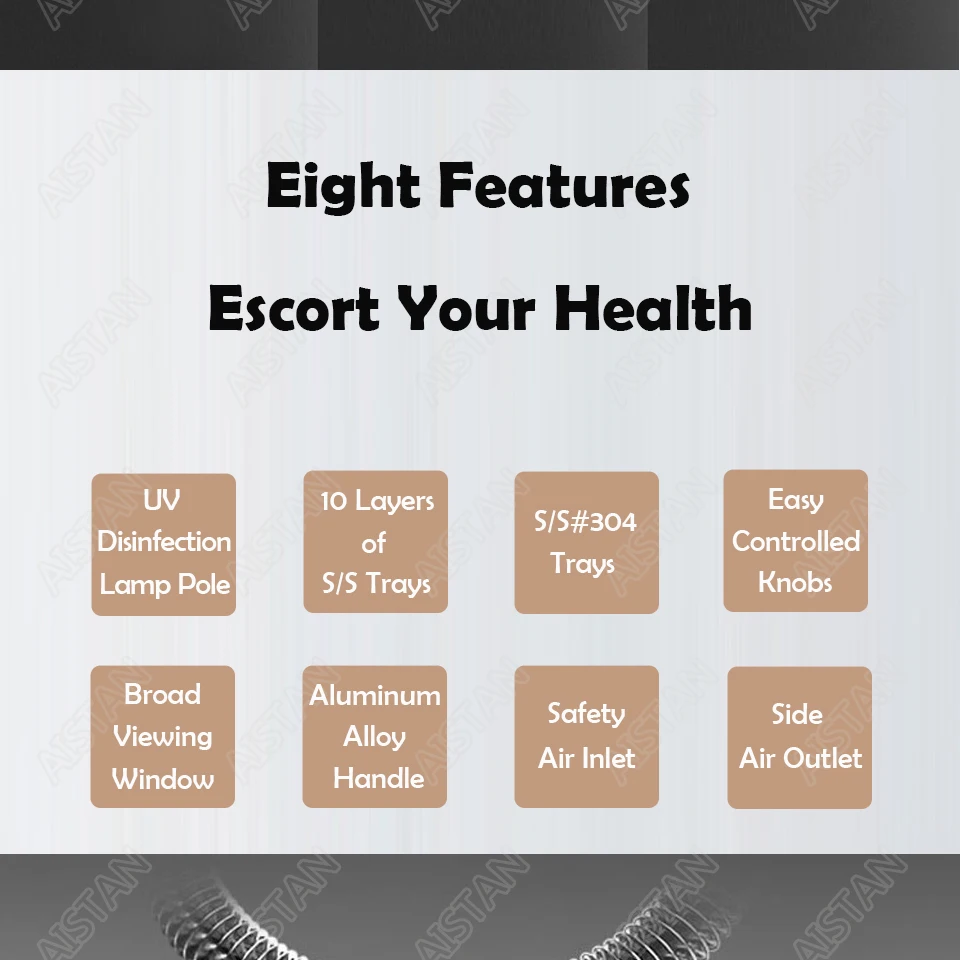 Eight Features

Escort Your Health

UV Disinfection Lamp Pole

10 Layers of S/S Trays

S/S#304 Trays

Easy Controlled Knobs

Broad Viewing Window

Aluminum Alloy Handle

Safety Air Inlet

Side Air Outlet

AISTAN